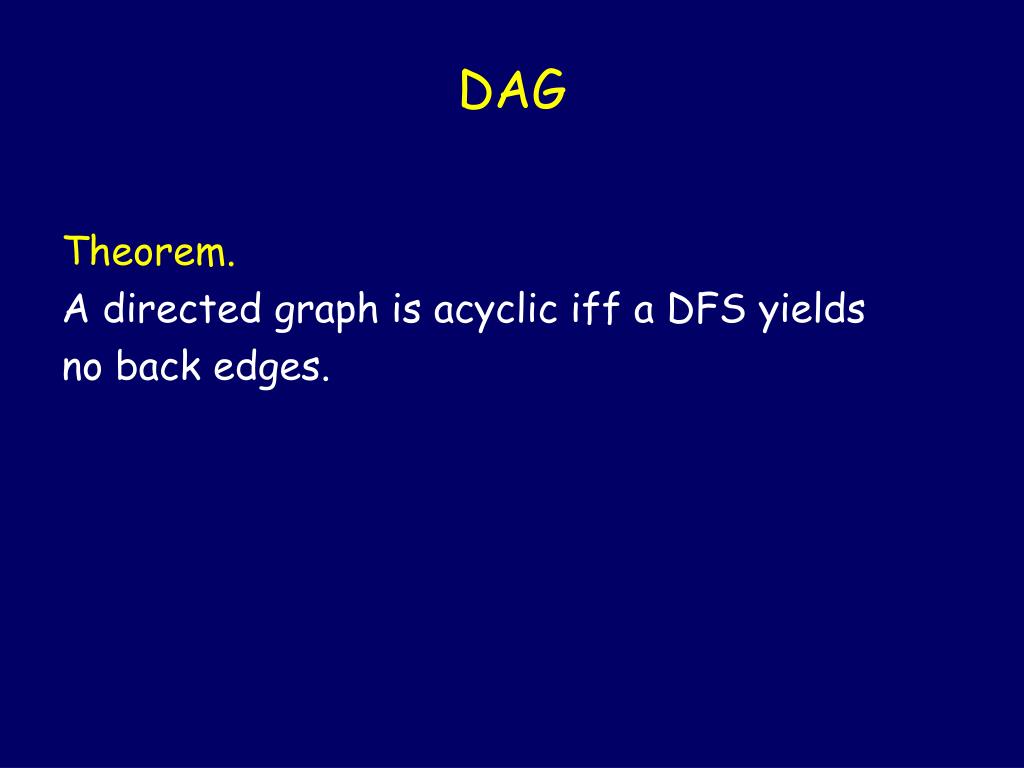 DAG

Theorem.
A directed graph is acyclic iff a DFS yields no back edges.